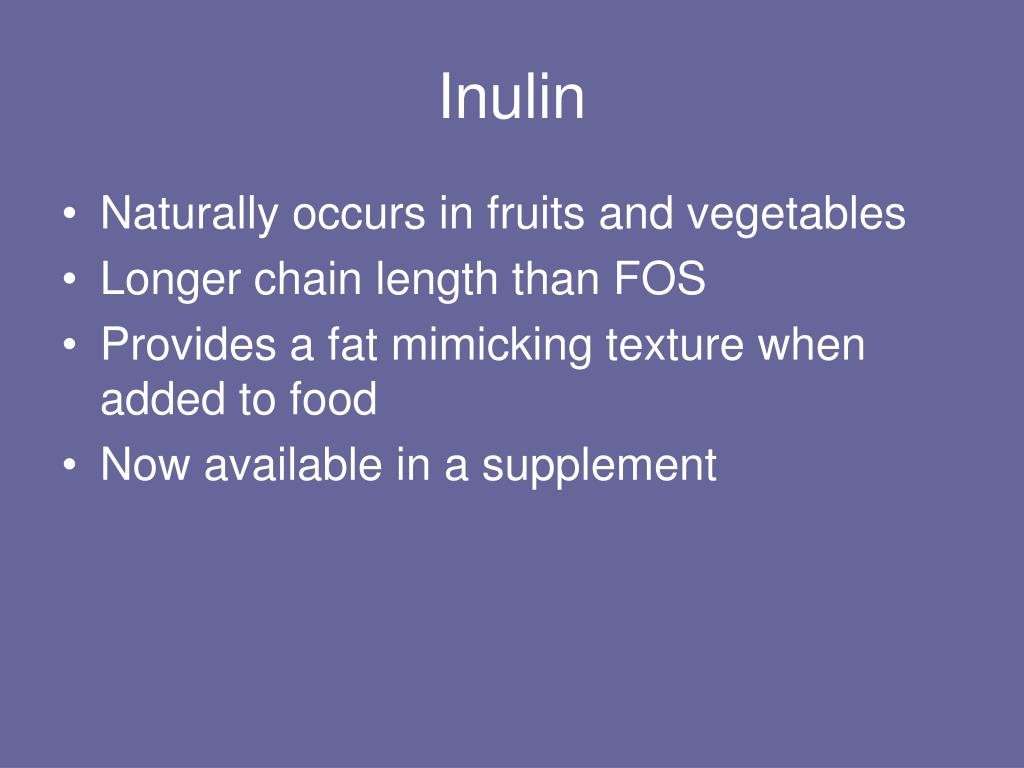 Inulin

• Naturally occurs in fruits and vegetables
• Longer chain length than FOS
• Provides a fat mimicking texture when added to food
• Now available in a supplement